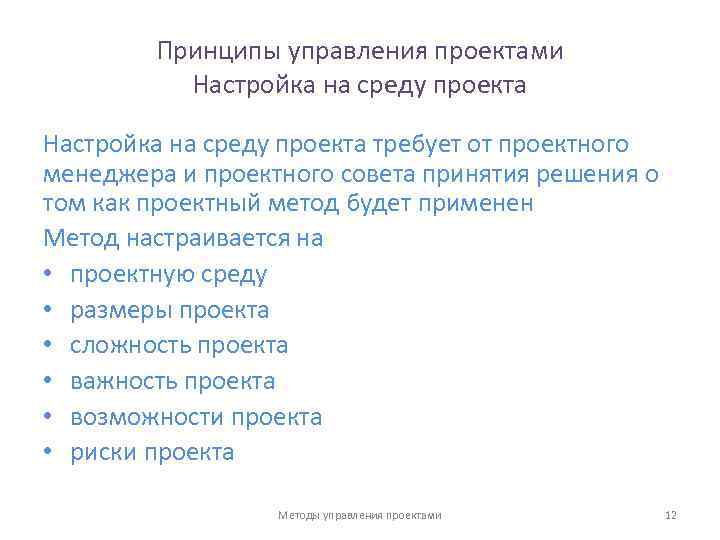 Принципы управления проектами
Настройка на среду проекта

Настройка на среду проекта требует от проектного менеджера и проектного совета принятия решения о том как проектный метод будет применен

Метод настраивается на

• проектную среду
• размеры проекта
• сложность проекта
• важность проекта
• возможности проекта
• риски проекта

Методы управления проектами

12